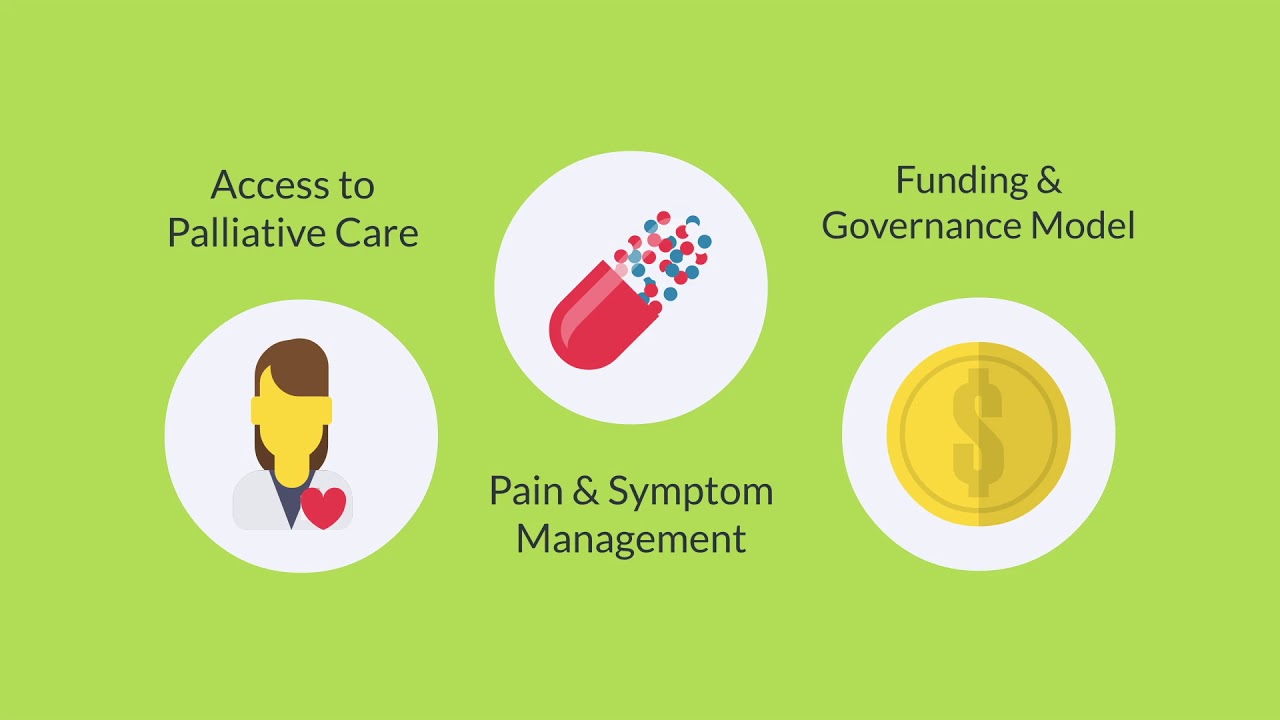 Access to Palliative Care

Pain & Symptom Management

Funding & Governance Model

$